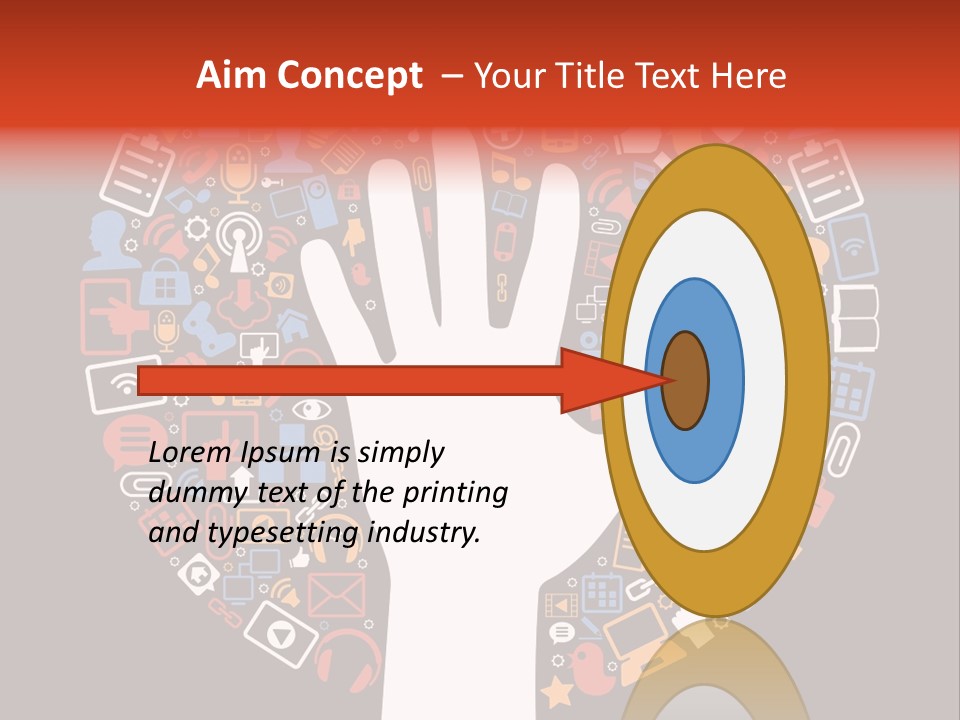 Aim Concept – Your Title Text Here

Lorem Ipsum is simply dummy text of the printing and typesetting industry.